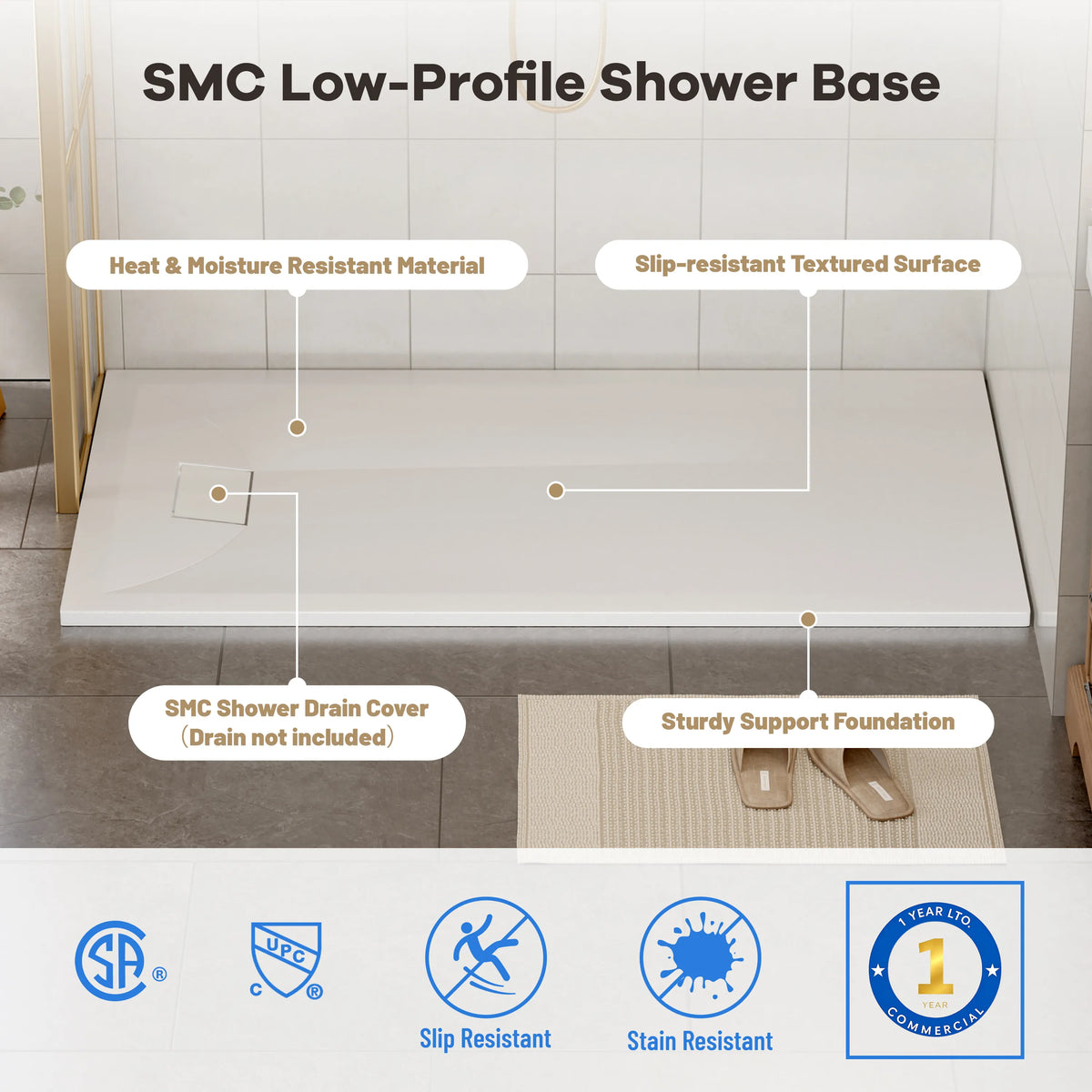 SMC Low-Profile Shower Base

Heat & Moisture Resistant Material

Slip-resistant Textured Surface

SMC Shower Drain Cover (Drain not included)

Sturdy Support Foundation

SA ®

UPC C ®

Slip Resistant

Stain Resistant

1 YEAR LTD. 1 YEAR COMMERCIAL